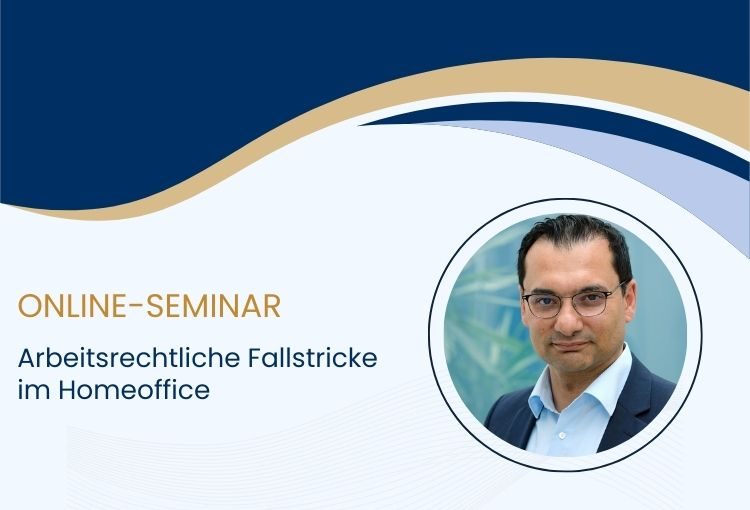 ONLINE-SEMINAR

Arbeitsrechtliche Fallstricke im Homeoffice